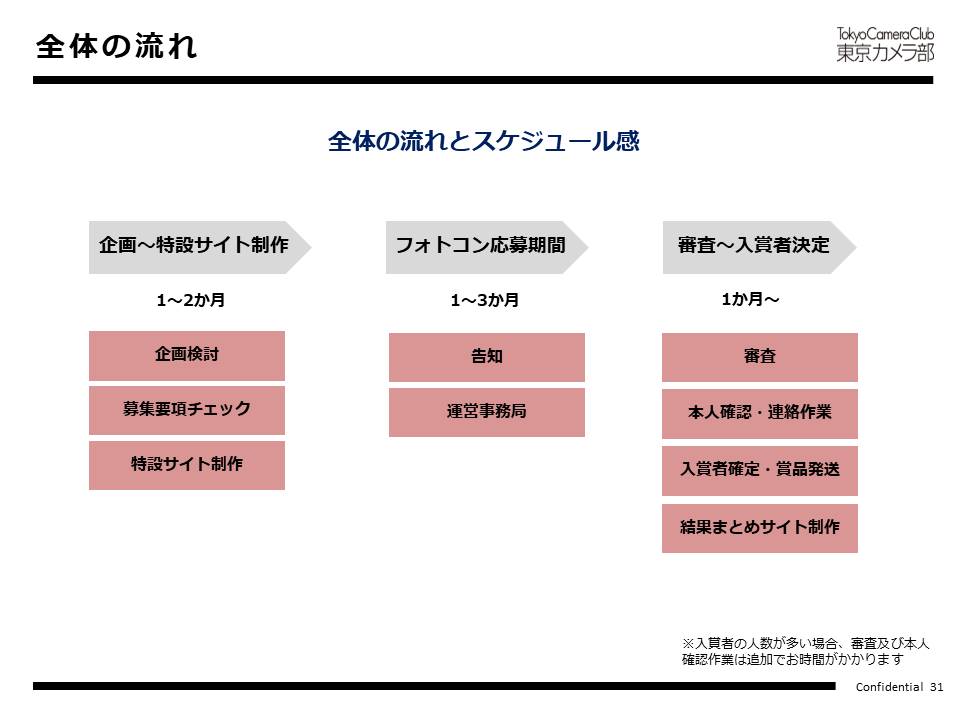 全体の流れ

TokyoCameraClub
東京カメラ部

全体の流れとスケジュール感

企画～特設サイト制作

1～2か月

企画検討

募集要項チェック

特設サイト制作

フォトコン応募期間

1～3か月

告知

運営事務局

審査～入賞者決定

1か月～

審査

本人確認・連絡作業

入賞者確定・賞品発送

結果まとめサイト制作

※入賞者の人数が多い場合、審査及び本人確認作業は追加でお時間がかかります

Confidential 31